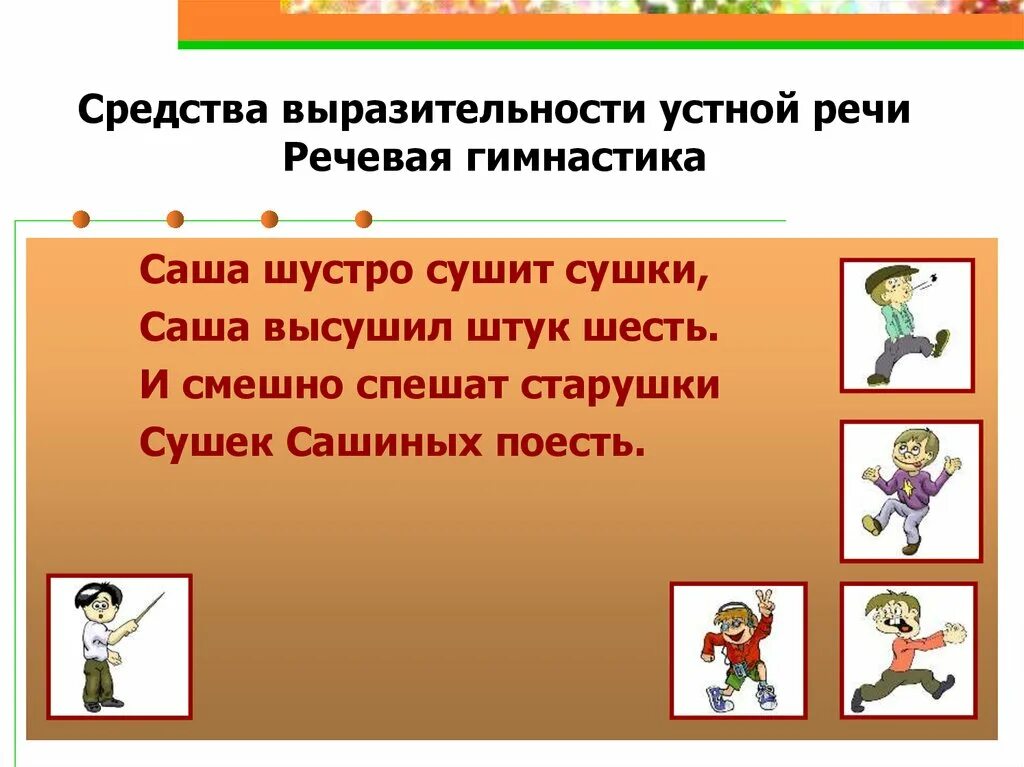 Средства выразительности устной речи
Речевая гимнастика

Саша шустро сушит сушки,
Саша высушил штук шесть.
И смешно спешат старушки
Сушек Сашиных поесть.